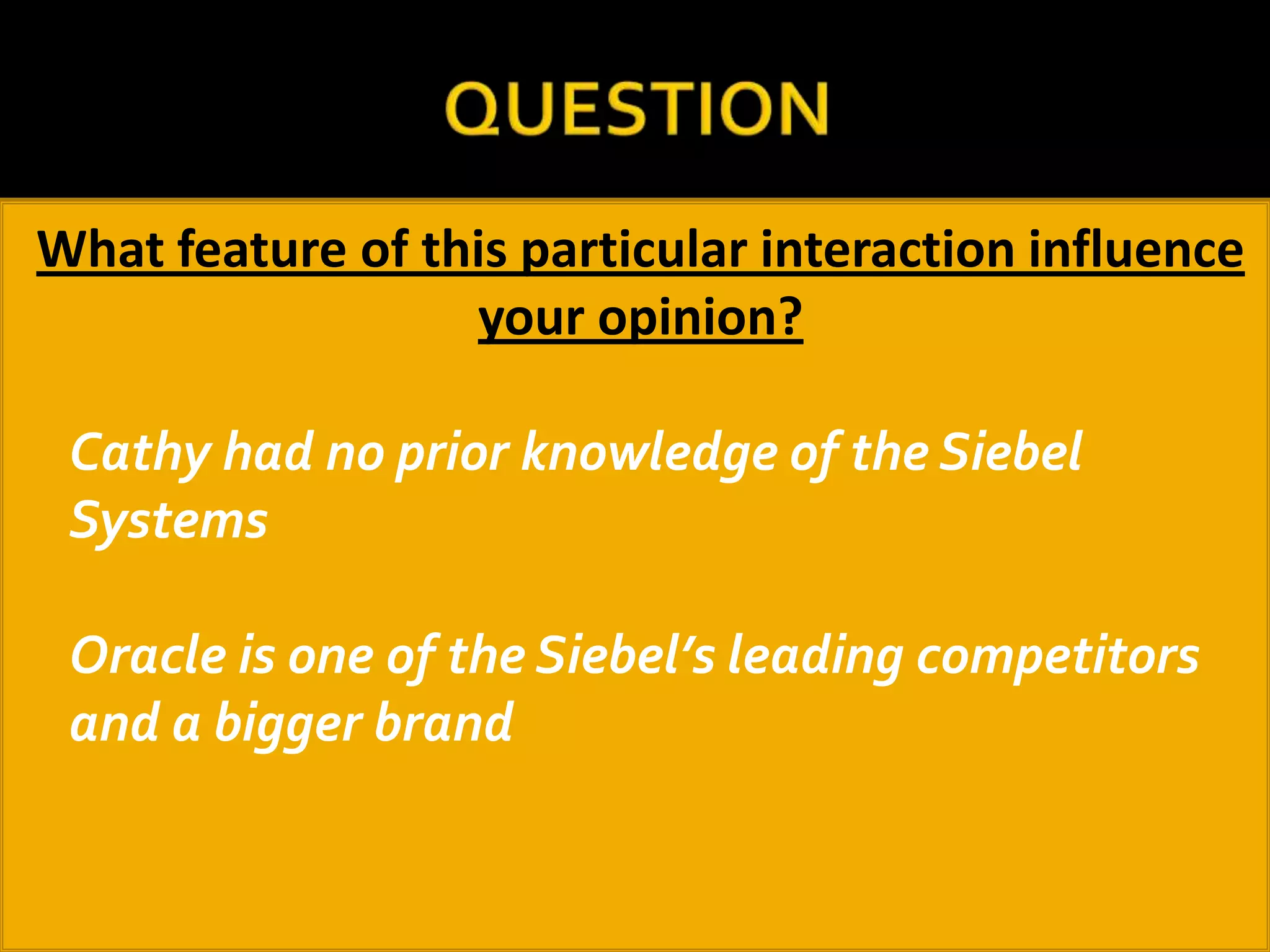 QUESTION

What feature of this particular interaction influence your opinion?

Cathy had no prior knowledge of the Siebel Systems

Oracle is one of the Siebel's leading competitors and a bigger brand